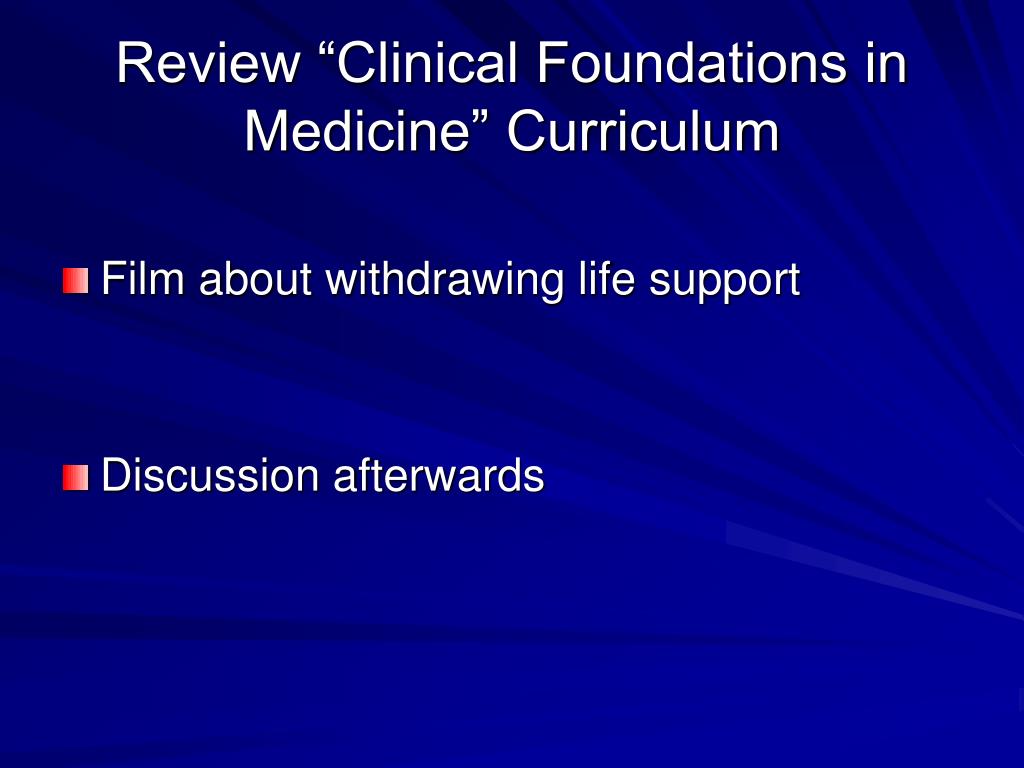 Review “Clinical Foundations in Medicine” Curriculum

Film about withdrawing life support

Discussion afterwards